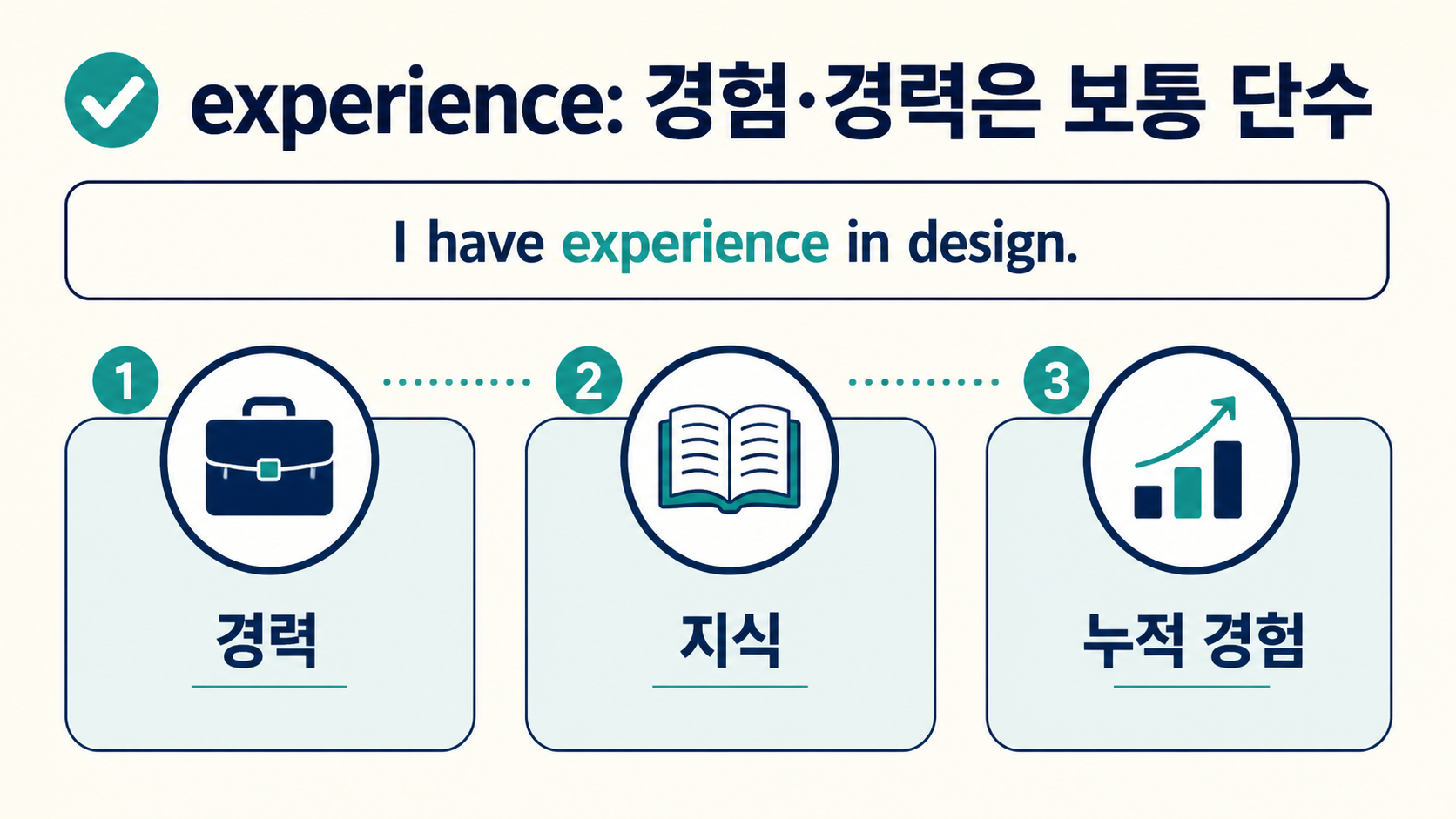 experience: 경험·경력은 보통 단수

I have experience in design.

1

경력

2

지식

3

누적 경험